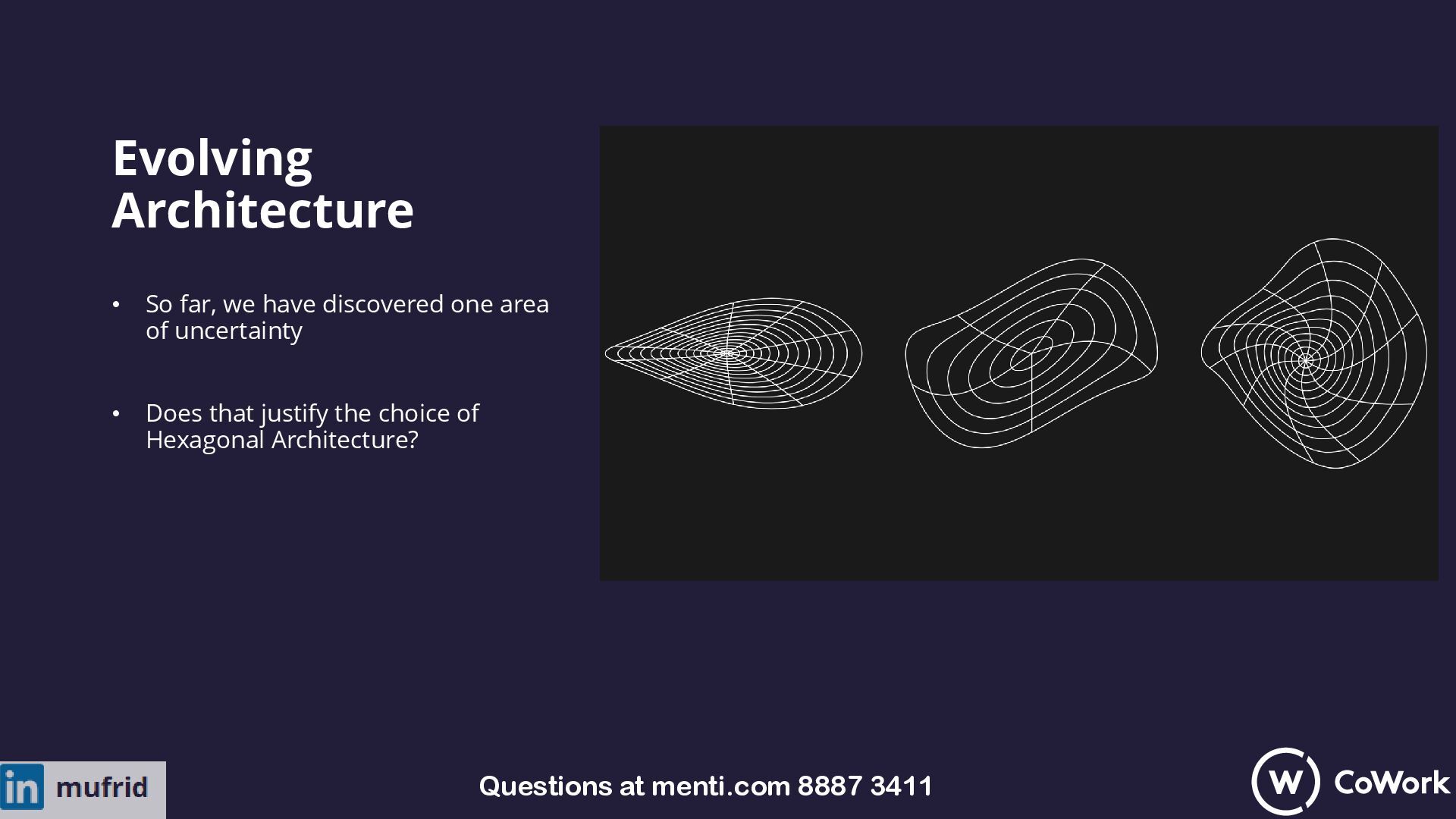 Evolving Architecture

• So far, we have discovered one area of uncertainty

• Does that justify the choice of Hexagonal Architecture?

in mufrid

Questions at menti.com 8887 3411

W CoWork